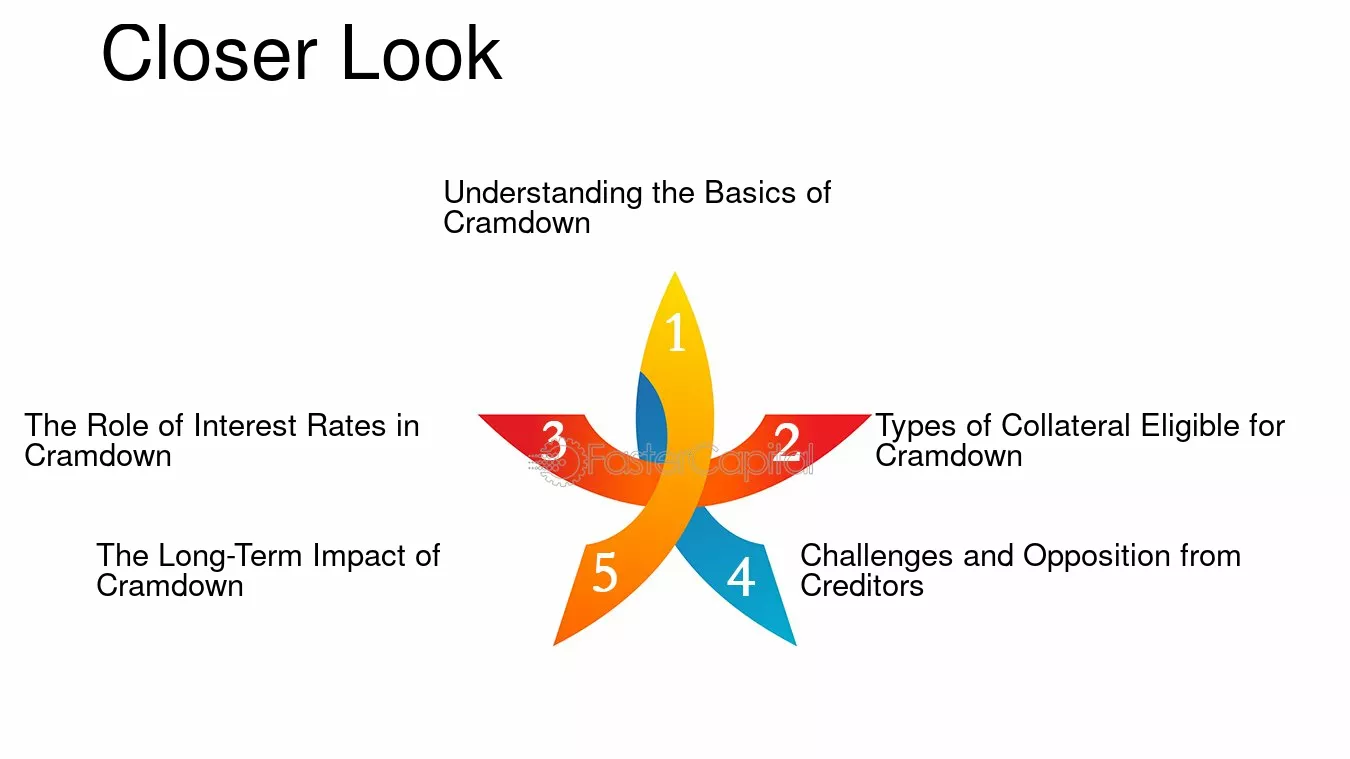 Closer Look

Understanding the Basics of Cramdown

1

The Role of Interest Rates in Cramdown

3

2

Types of Collateral Eligible for Cramdown

The Long-Term Impact of Cramdown

5

4

Challenges and Opposition from Creditors

FasterCapital